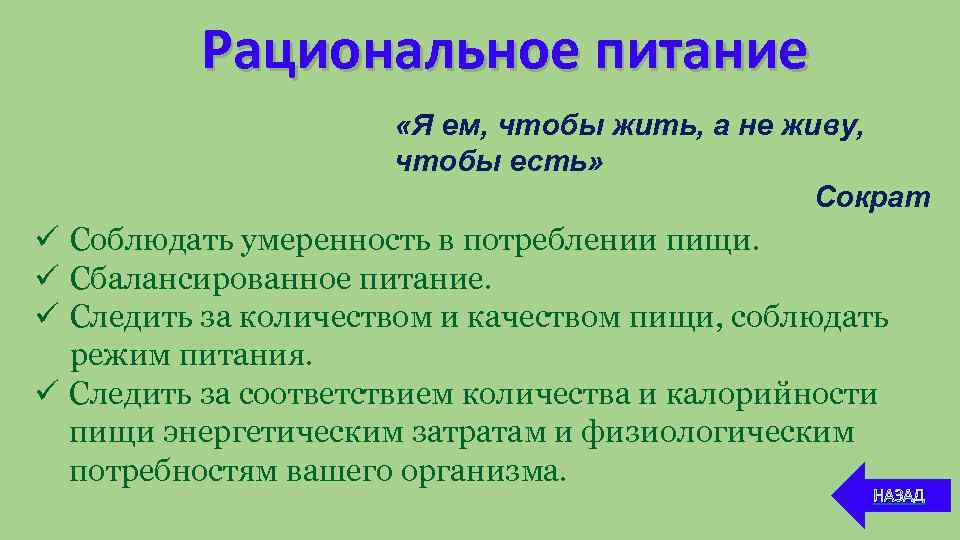 Рациональное питание

«Я ем, чтобы жить, а не живу, чтобы есть»

Сократ

✓ Соблюдать умеренность в потреблении пищи.
✓ Сбалансированное питание.
✓ Следить за количеством и качеством пищи, соблюдать режим питания.
✓ Следить за соответствием количества и калорийности пищи энергетическим затратам и физиологическим потребностям вашего организма.

НАЗАД